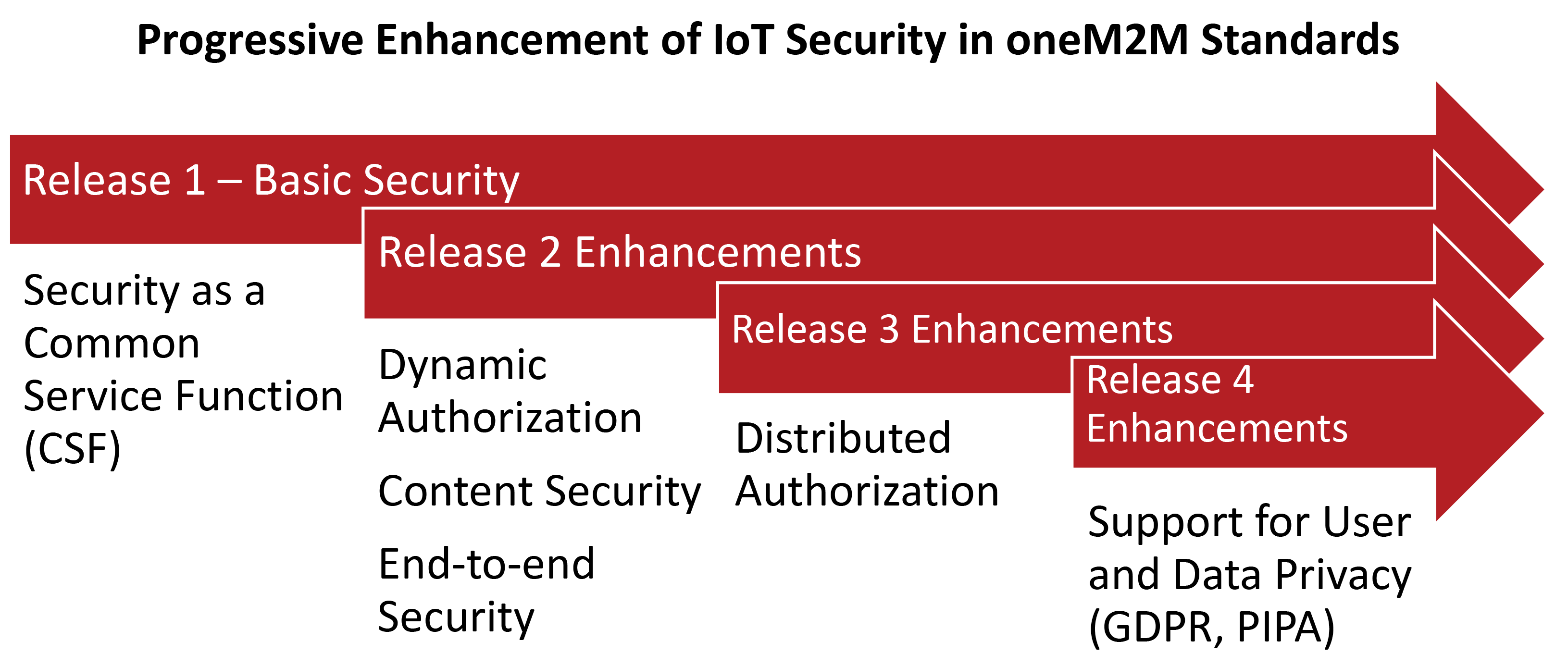 Progressive Enhancement of IoT Security in oneM2M Standards

Release 1 – Basic Security

Security as a Common Service Function (CSF)

Release 2 Enhancements

Dynamic Authorization

Content Security

End-to-end Security

Release 3 Enhancements

Distributed Authorization

Release 4 Enhancements

Support for User and Data Privacy (GDPR, PIPA)